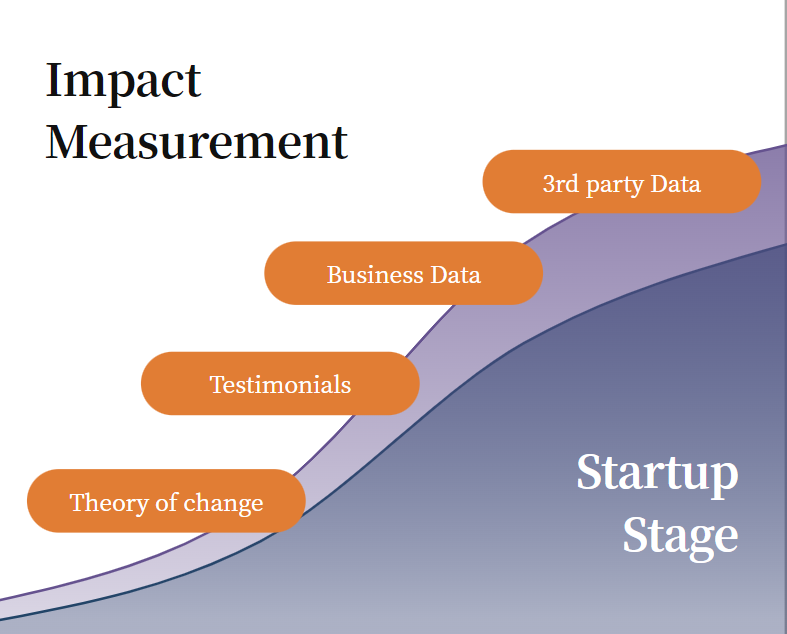 Impact Measurement

3rd party Data

Business Data

Testimonials

Theory of change

Startup Stage